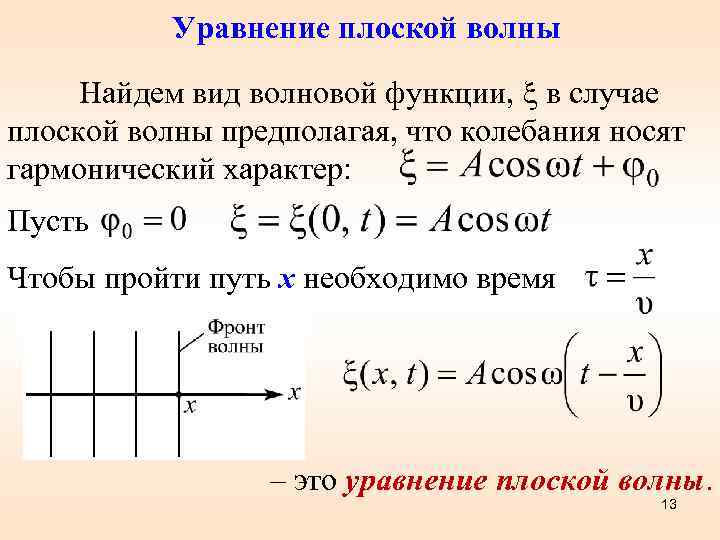 Уравнение плоской волны

Найдем вид волновой функции, $\xi$ в случае плоской волны предполагая, что колебания носят гармонический характер: $\xi = A\cos\omega t + \varphi_0$

Пусть $\varphi_0 = 0$ $\xi = \xi(0, t) = A\cos\omega t$

Чтобы пройти путь $x$ необходимо время $\tau = \frac{x}{\upsilon}$

Фронт волны

$x$

$x$

$\xi(x, t) = A\cos\omega\left(t - \frac{x}{\upsilon}\right)$

– это уравнение плоской волны.

13